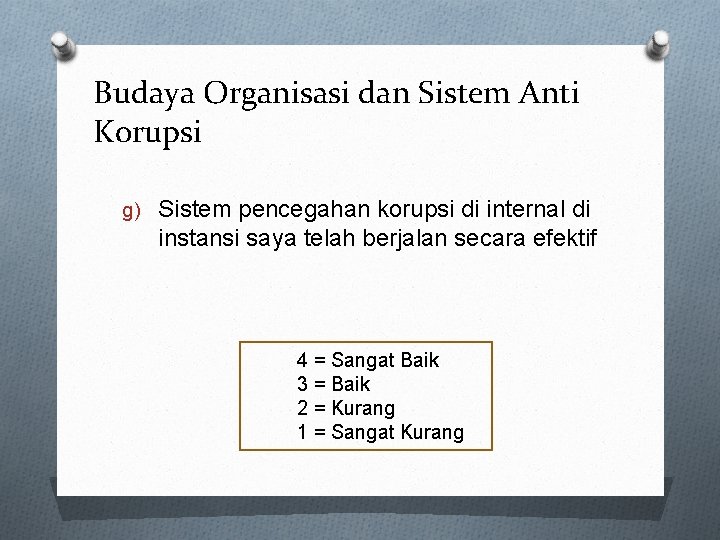 Budaya Organisasi dan Sistem Anti Korupsi

g) Sistem pencegahan korupsi di internal di instansi saya telah berjalan secara efektif

4 = Sangat Baik
3 = Baik
2 = Kurang
1 = Sangat Kurang